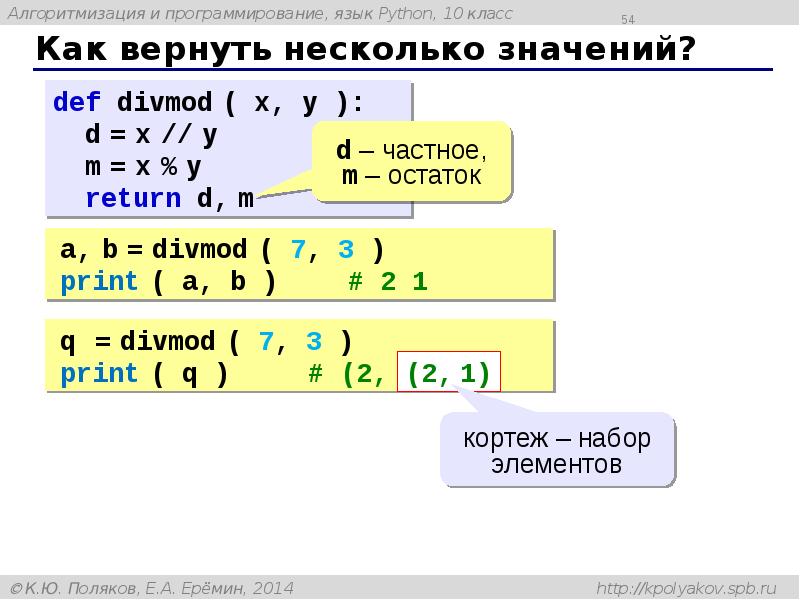 Алгоритмизация и программирование, язык Python, 10 класс

54

Как вернуть несколько значений?

def divmod ( x, y ):
  d = x // y
  m = x % y
  return d, m

d – частное,
m – остаток

a, b = divmod ( 7, 3 )
print ( a, b )    # 2 1

q = divmod ( 7, 3 )
print ( q )    # (2, (2, 1)

кортеж – набор элементов

© К.Ю. Поляков, Е.А. Ерёмин, 2014

http://kpolyakov.spb.ru